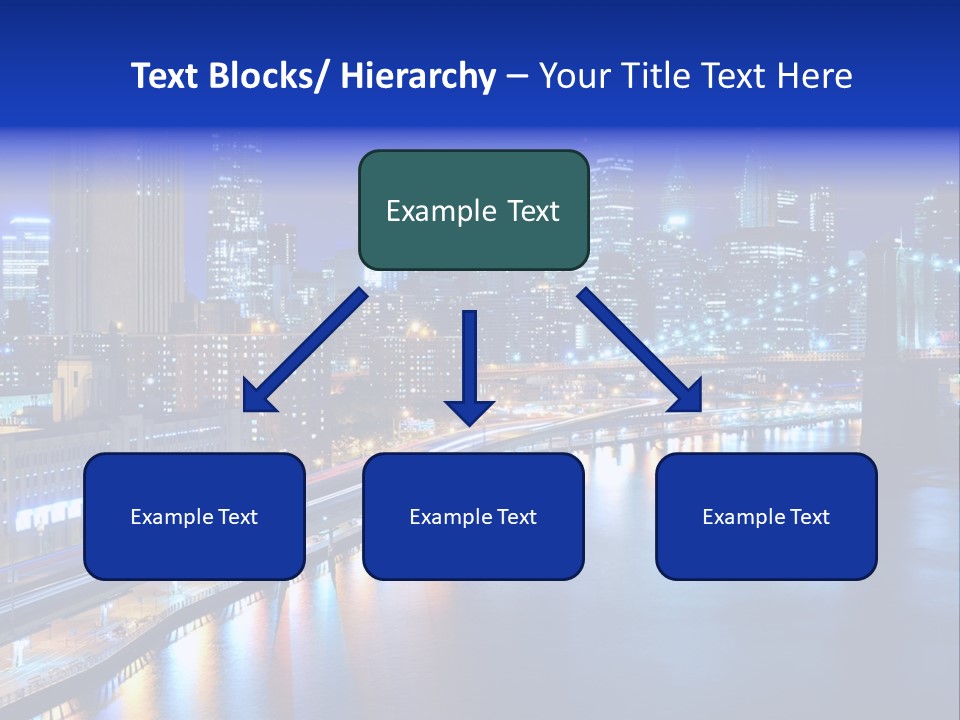 Text Blocks/ Hierarchy – Your Title Text Here

Example Text

Example Text

Example Text

Example Text